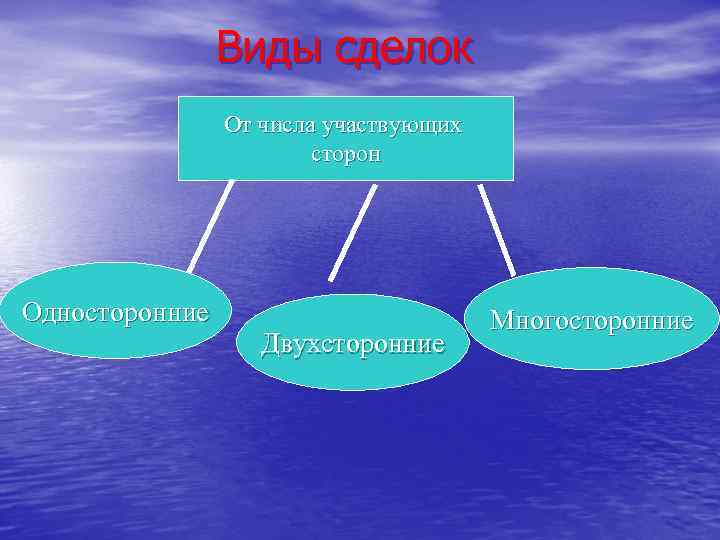 Виды сделок

От числа участвующих сторон

Односторонние

Двухсторонние

Многосторонние